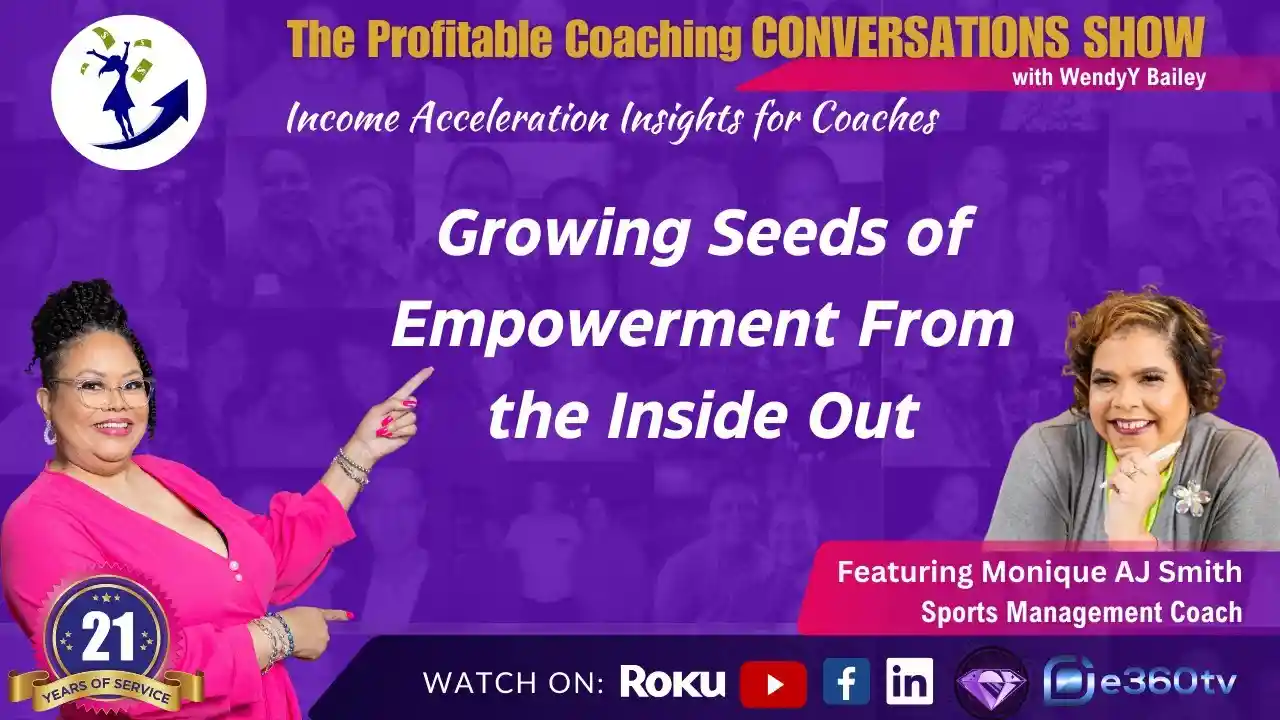 The Profitable Coaching CONVERSATIONS SHOW
with WendyY Bailey

Income Acceleration Insights for Coaches

Growing Seeds of Empowerment From the Inside Out

Featuring Monique AJ Smith
Sports Management Coach

21
YEARS OF SERVICE

WATCH ON: Roku f in e360tv